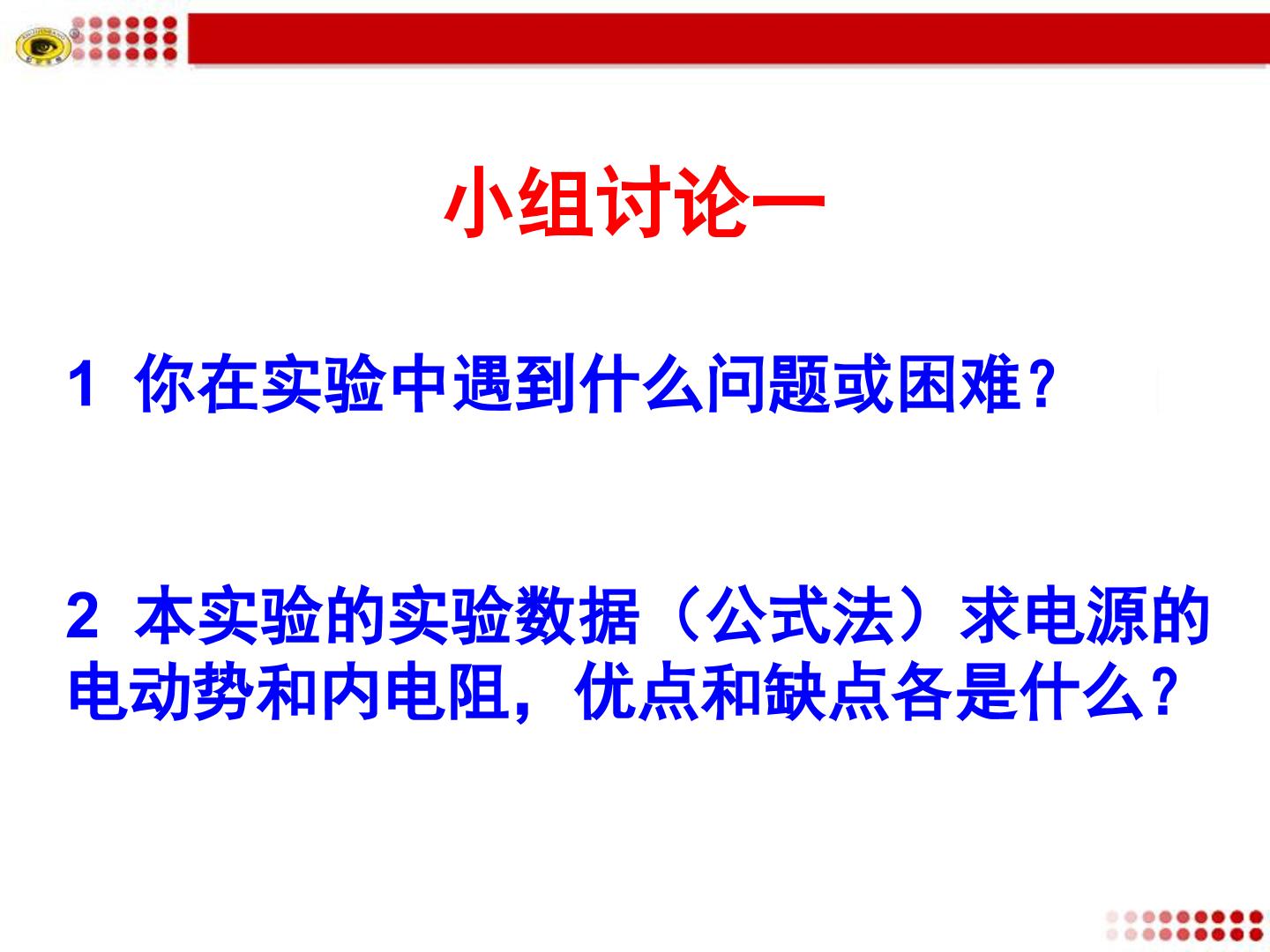 小组讨论一

1 你在实验中遇到什么问题或困难？

2 本实验的实验数据（公式法）求电源的电动势和内电阻，优点和缺点各是什么？